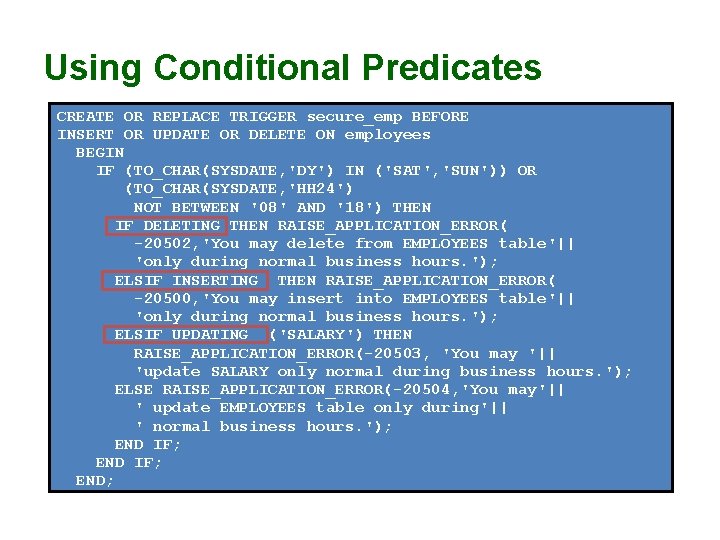 Using Conditional Predicates

CREATE OR REPLACE TRIGGER secure_emp BEFORE
INSERT OR UPDATE OR DELETE ON employees
BEGIN
IF (TO_CHAR(SYSDATE,'DY') IN ('SAT','SUN')) OR
(TO_CHAR(SYSDATE,'HH24')
NOT BETWEEN '08' AND '18') THEN
IF DELETING THEN RAISE_APPLICATION_ERROR(
-20502,'You may delete from EMPLOYEES table'||
'only during normal business hours.');
ELSIF INSERTING THEN RAISE_APPLICATION_ERROR(
-20500,'You may insert into EMPLOYEES table'||
'only during normal business hours.');
ELSIF UPDATING ('SALARY') THEN
RAISE_APPLICATION_ERROR(-20503, 'You may '||
'update SALARY only normal during business hours.');
ELSE RAISE_APPLICATION_ERROR(-20504,'You may'||
' update EMPLOYEES table only during'||
' normal business hours.');
END IF;
END IF;
END;